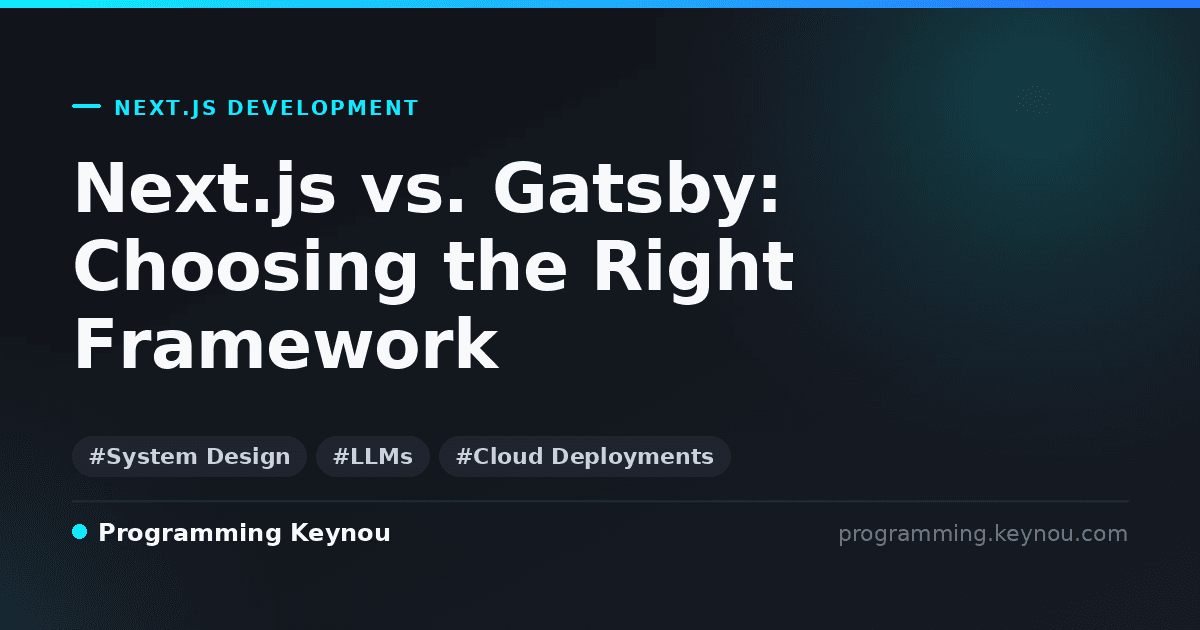 NEXT.JS DEVELOPMENT

Next.js vs. Gatsby: Choosing the Right Framework

#System Design #LLMs #Cloud Deployments

Programming Keynou

programming.keynou.com